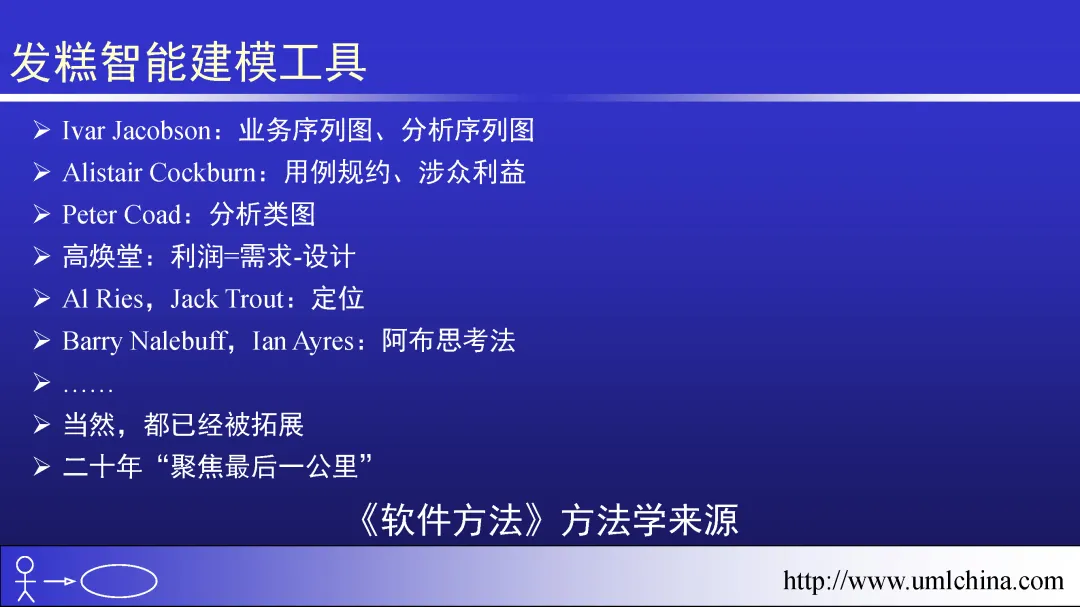 发糕智能建模工具

➢ Ivar Jacobson：业务序列图、分析序列图
➢ Alistair Cockburn：用例规约、涉众利益
➢ Peter Coad：分析类图
➢ 高焕堂：利润=需求-设计
➢ Al Ries，Jack Trout：定位
➢ Barry Nalebuff，Ian Ayres：阿布思考法
➢ ……
➢ 当然，都已经被拓展
➢ 二十年“聚焦最后一公里”

《软件方法》方法学来源

http://www.umlchina.com